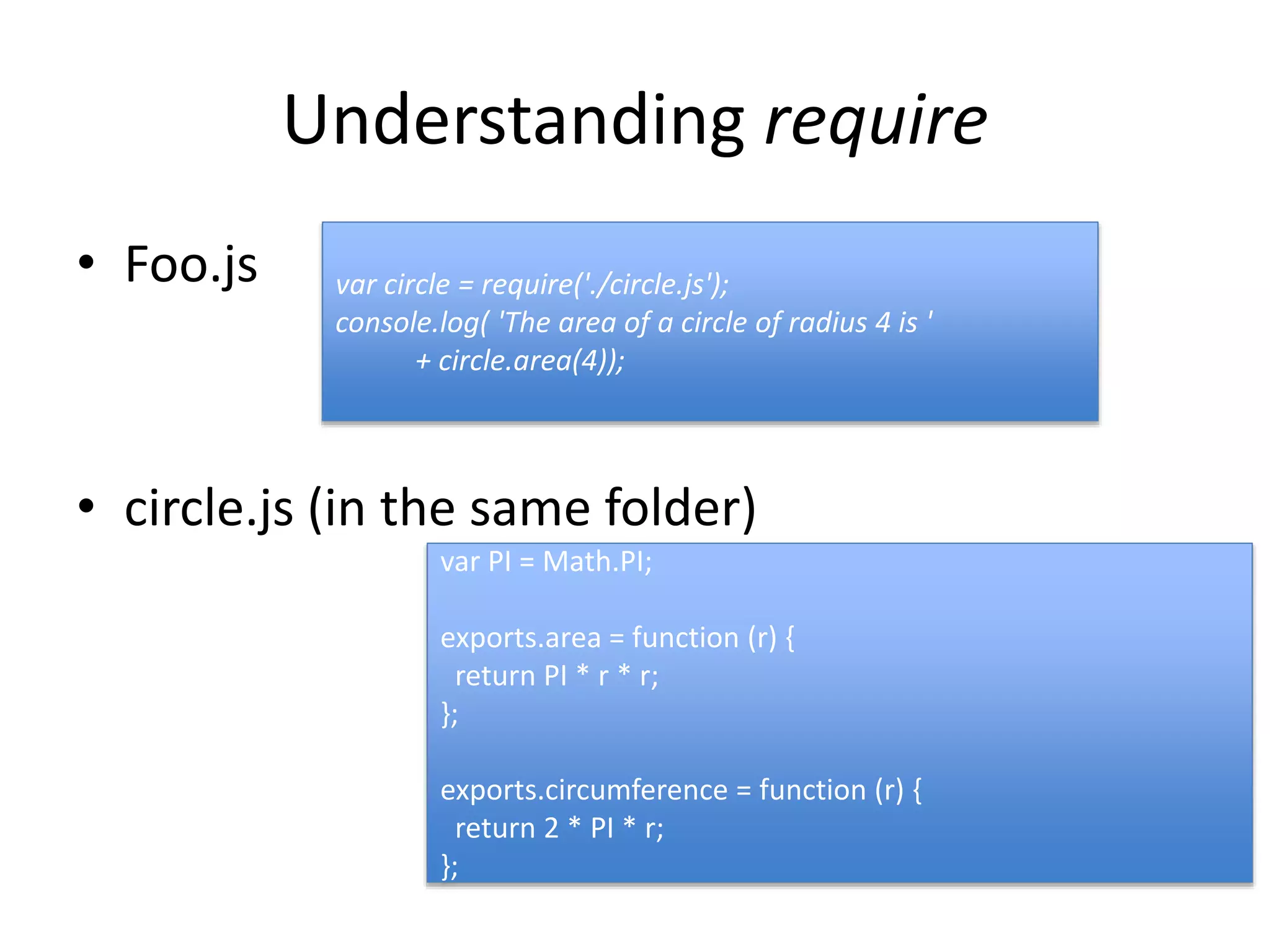 Understanding require

• Foo.js

var circle = require('./circle.js');
console.log( 'The area of a circle of radius 4 is '
+ circle.area(4));

• circle.js (in the same folder)

var PI = Math.PI;

exports.area = function (r) {
return PI * r * r;
};

exports.circumference = function (r) {
return 2 * PI * r;
};